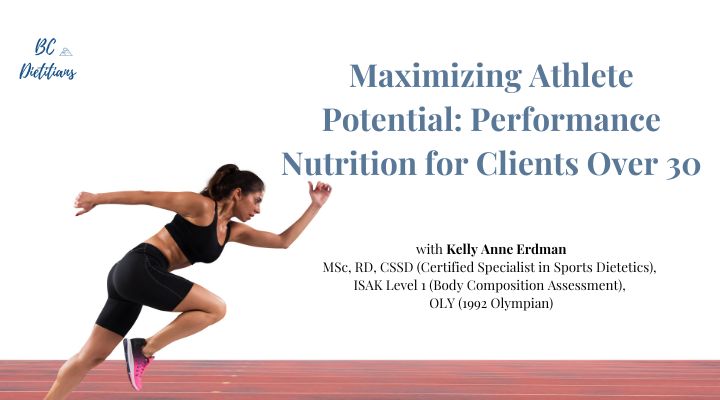 BC
Dietitians

Maximizing Athlete Potential: Performance Nutrition for Clients Over 30

with Kelly Anne Erdman
MSc, RD, CSSD (Certified Specialist in Sports Dietetics),
ISAK Level 1 (Body Composition Assessment),
OLY (1992 Olympian)